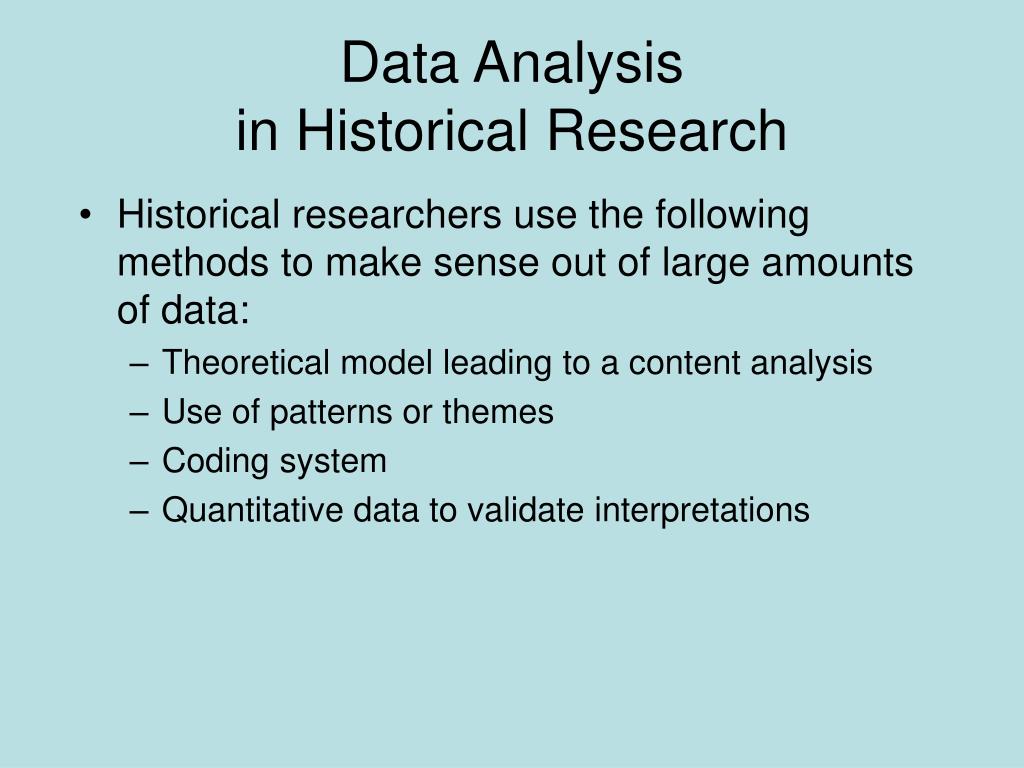 Data Analysis
in Historical Research

• Historical researchers use the following methods to make sense out of large amounts of data:
– Theoretical model leading to a content analysis
– Use of patterns or themes
– Coding system
– Quantitative data to validate interpretations